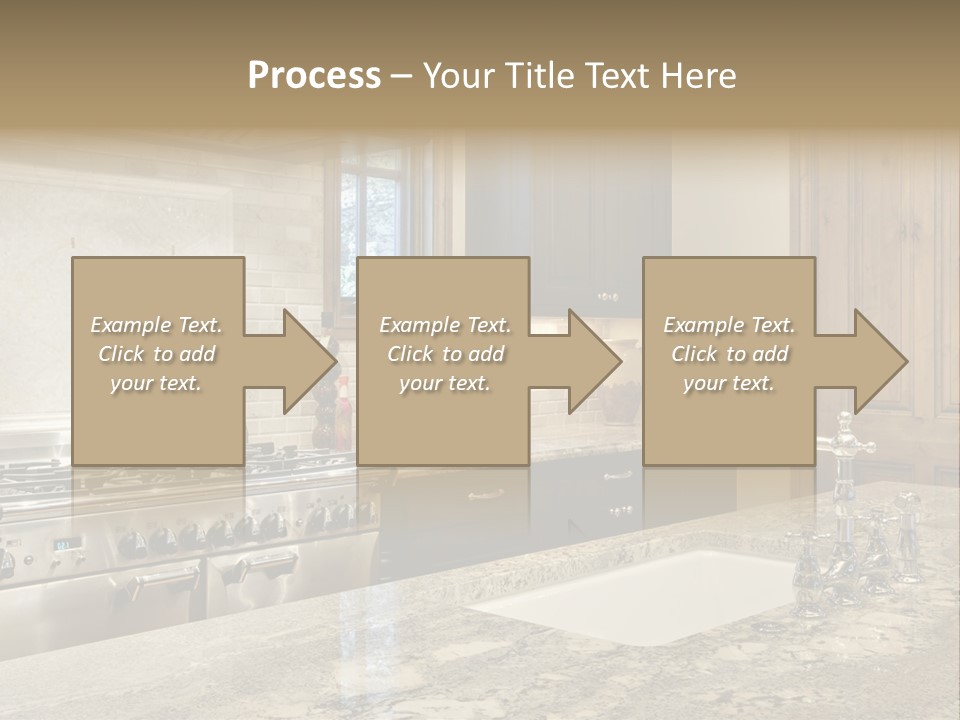 Process – Your Title Text Here

Example Text. Click to add your text.

Example Text. Click to add your text.

Example Text. Click to add your text.